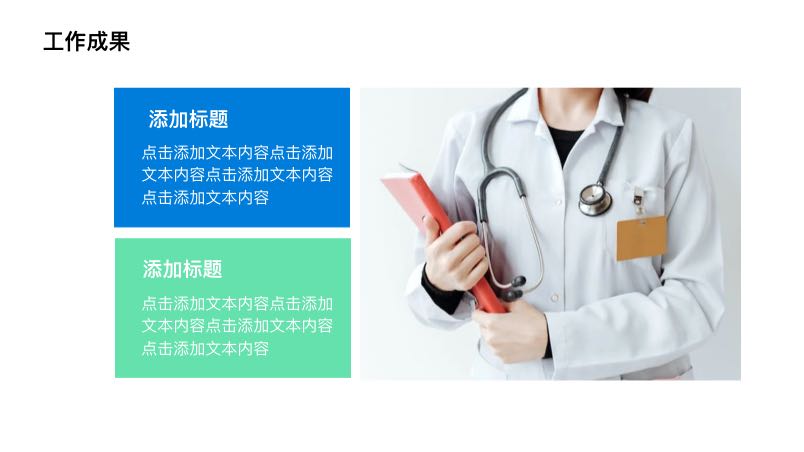 工作成果

添加标题

点击添加文本内容点击添加文本内容点击添加文本内容点击添加文本内容

添加标题

点击添加文本内容点击添加文本内容点击添加文本内容点击添加文本内容